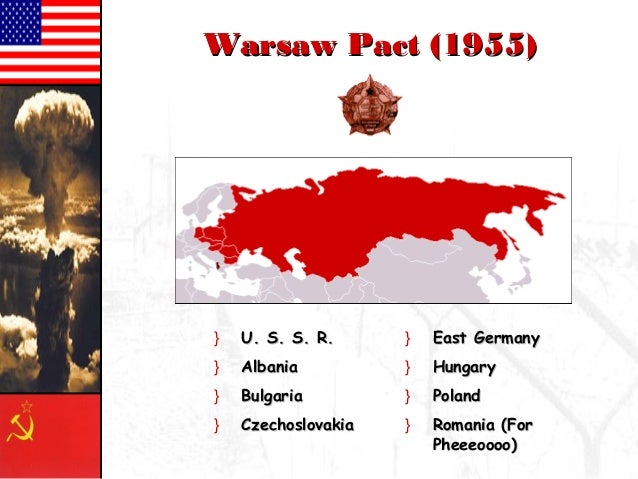 Warsaw Pact (1955)

} U. S. S. R.
} Albania
} Bulgaria
} Czechoslovakia

} East Germany
} Hungary
} Poland
} Romania (For Pheeeoooo)